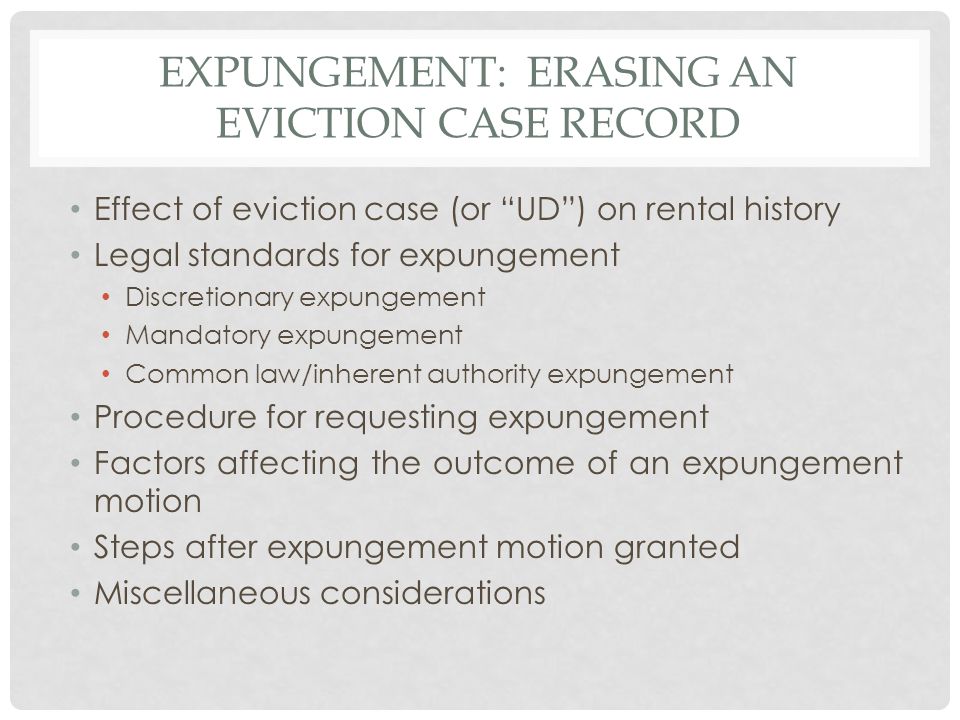 EXPUNGEMENT: ERASING AN EVICTION CASE RECORD

• Effect of eviction case (or "UD") on rental history
• Legal standards for expungement
  • Discretionary expungement
  • Mandatory expungement
  • Common law/inherent authority expungement
• Procedure for requesting expungement
• Factors affecting the outcome of an expungement motion
• Steps after expungement motion granted
• Miscellaneous considerations